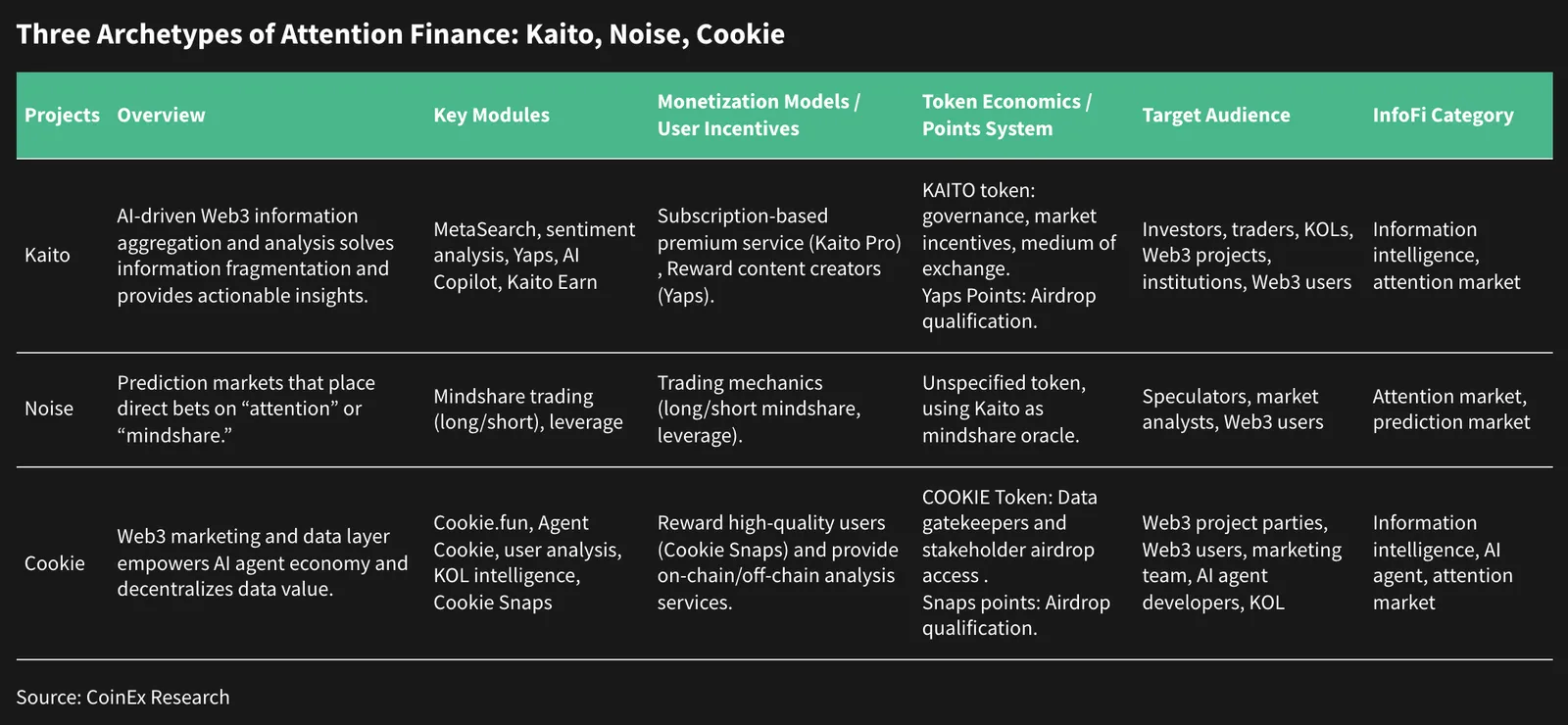 Three Archetypes of Attention Finance: Kaito, Noise, Cookie

| Projects | Overview | Key Modules | Monetization Models / User Incentives | Token Economics / Points System | Target Audience | InfoFi Category |
|---|---|---|---|---|---|---|
| Kaito | AI-driven Web3 information aggregation and analysis solves information fragmentation and provides actionable insights. | MetaSearch, sentiment analysis, Yaps, AI Copilot, Kaito Earn | Subscription-based premium service (Kaito Pro) , Reward content creators (Yaps). | KAITO token: governance, market incentives, medium of exchange. Yaps Points: Airdrop qualification. | Investors, traders, KOLs, Web3 projects, institutions, Web3 users | Information intelligence, attention market |
| Noise | Prediction markets that place direct bets on “attention” or “mindshare.” | Mindshare trading (long/short), leverage | Trading mechanics (long/short mindshare, leverage). | Unspecified token, using Kaito as mindshare oracle. | Speculators, market analysts, Web3 users | Attention market, prediction market |
| Cookie | Web3 marketing and data layer empowers AI agent economy and decentralizes data value. | Cookie.fun, Agent Cookie, user analysis, KOL intelligence, Cookie Snaps | Reward high-quality users (Cookie Snaps) and provide on-chain/off-chain analysis services. | COOKIE Token: Data gatekeepers and stakeholder airdrop access . Snaps points: Airdrop qualification. | Web3 project parties, Web3 users, marketing team, AI agent developers, KOL | Information intelligence, AI agent, attention market |

Source: CoinEx Research